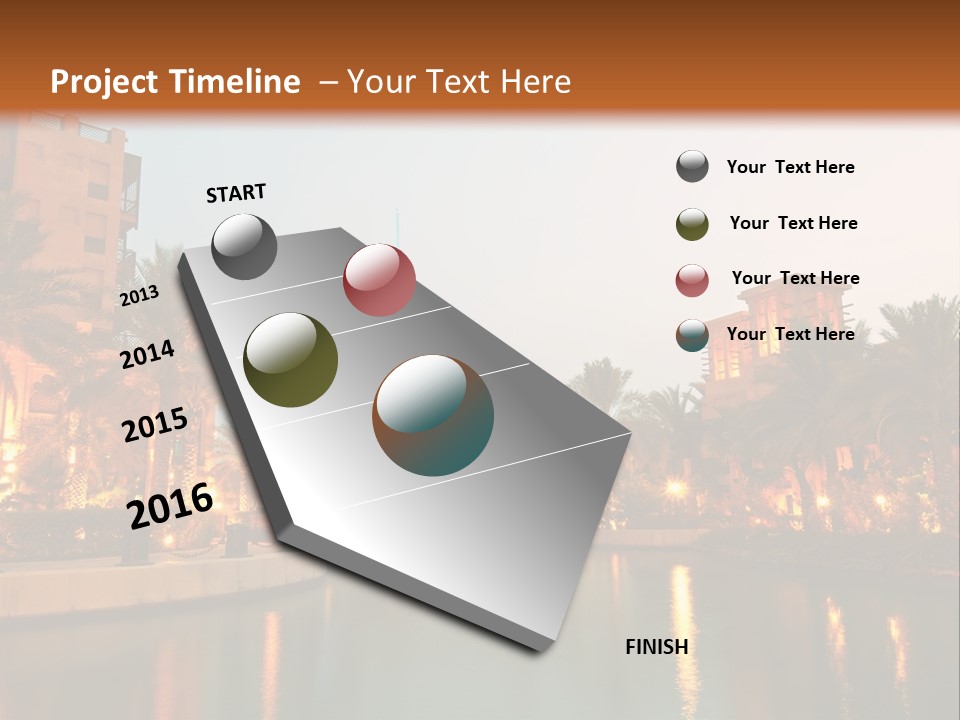 Project Timeline – Your Text Here

START

2013

2014

2015

2016

FINISH

Your Text Here

Your Text Here

Your Text Here

Your Text Here